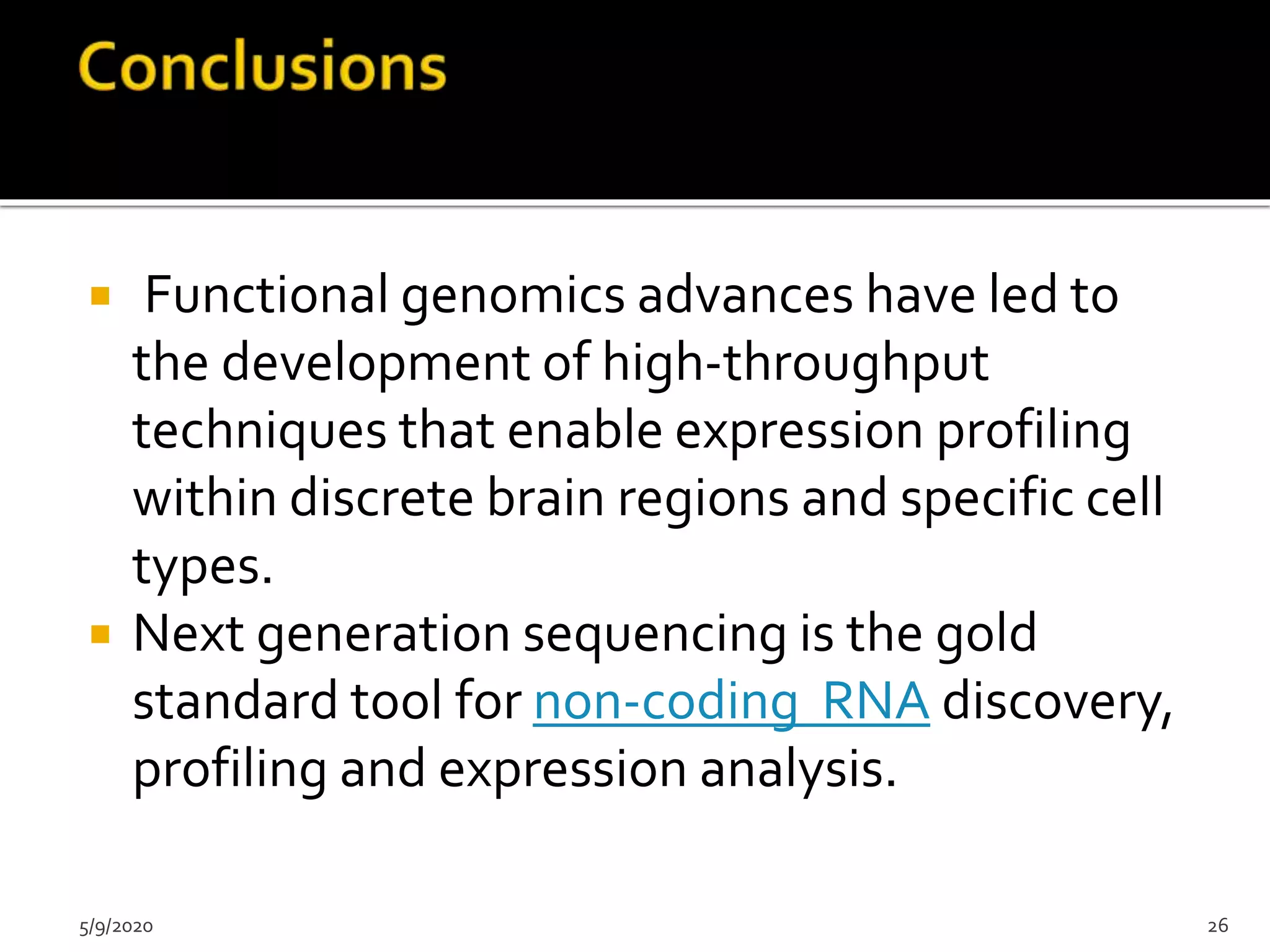 Conclusions

▪ Functional genomics advances have led to the development of high-throughput techniques that enable expression profiling within discrete brain regions and specific cell types.

▪ Next generation sequencing is the gold standard tool for non-coding RNA discovery, profiling and expression analysis.

5/9/2020

26